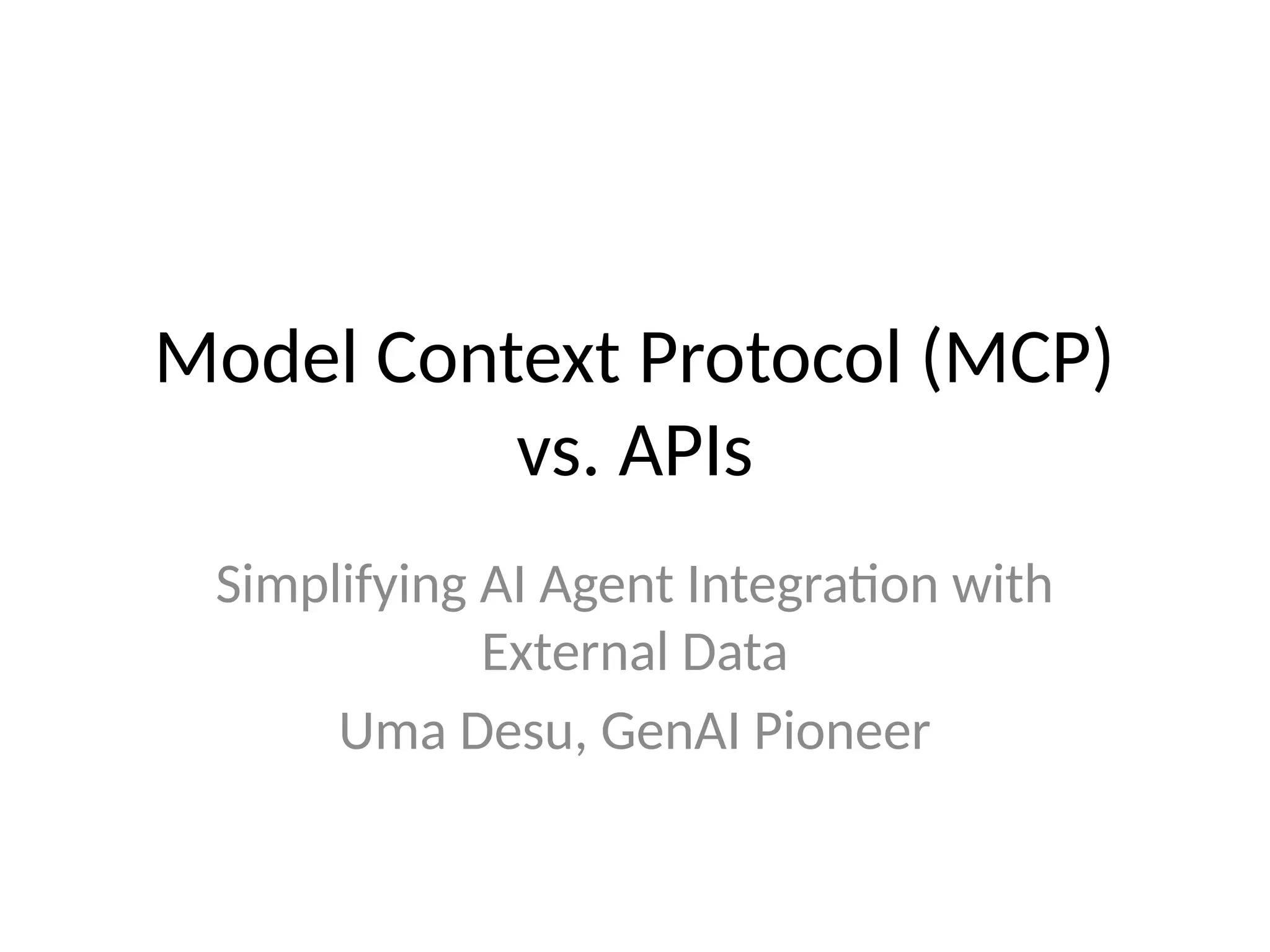 Model Context Protocol (MCP) vs. APIs

Simplifying AI Agent Integration with External Data

Uma Desu, GenAI Pioneer